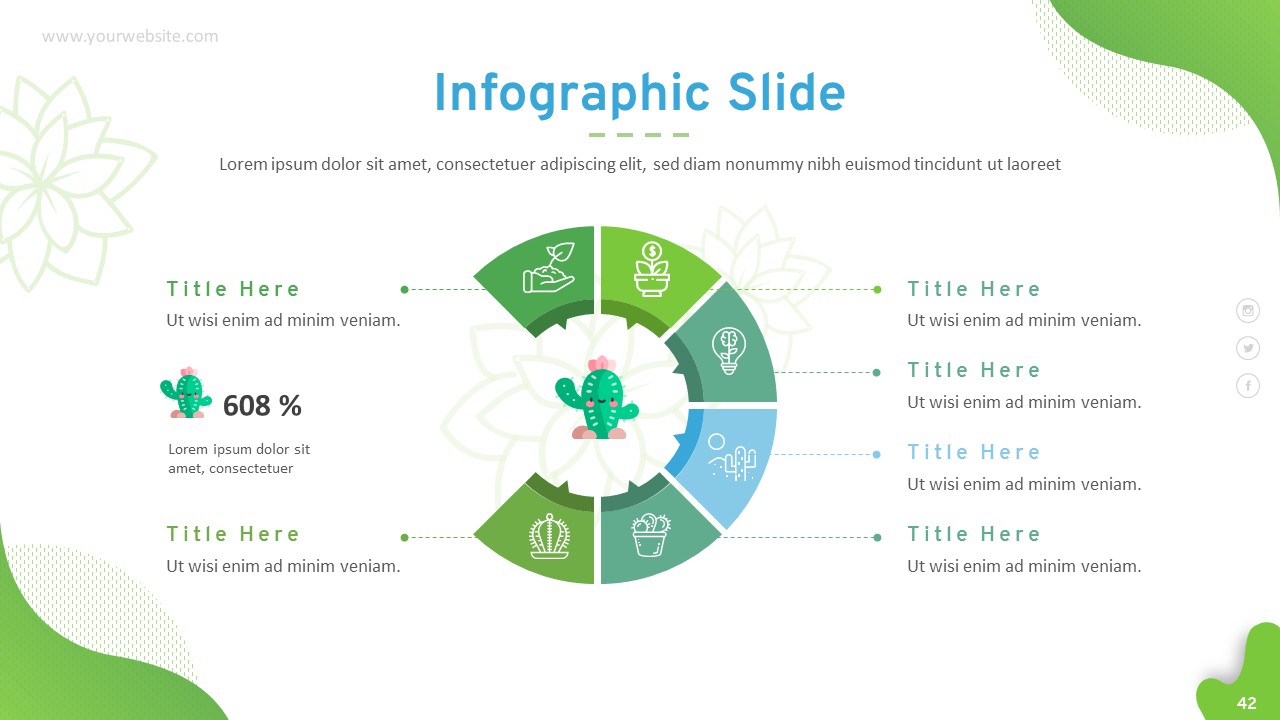 www.yourwebsite.com

Infographic Slide

Lorem ipsum dolor sit amet, consectetuer adipiscing elit, sed diam nonummy nibh euismod tincidunt ut laoreet

Title Here
Ut wisi enim ad minim veniam.

608 %

Lorem ipsum dolor sit amet, consectetuer

Title Here
Ut wisi enim ad minim veniam.

Title Here
Ut wisi enim ad minim veniam.

Title Here
Ut wisi enim ad minim veniam.

Title Here
Ut wisi enim ad minim veniam.

Title Here
Ut wisi enim ad minim veniam.

42